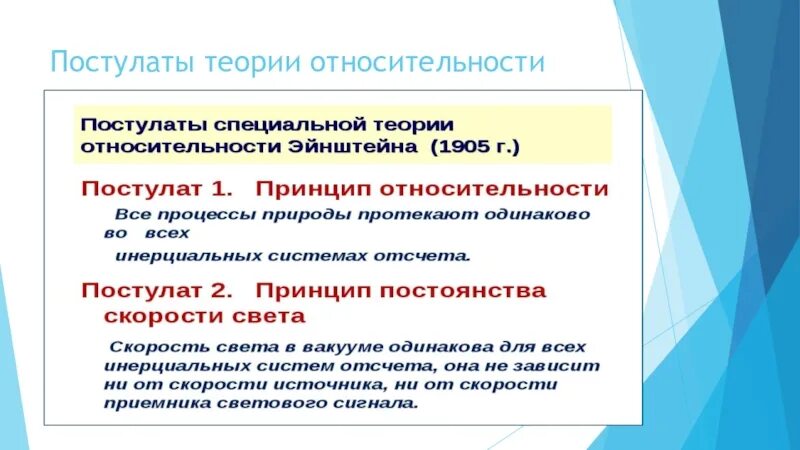 Постулаты теории относительности

Постулаты специальной теории относительности Эйнштейна (1905 г.)

Постулат 1. Принцип относительности

Все процессы природы протекают одинаково во всех

инерциальных системах отсчета.

Постулат 2. Принцип постоянства скорости света

Скорость света в вакууме одинакова для всех инерциальных систем отсчета, она не зависит ни от скорости источника, ни от скорости приемника светового сигнала.